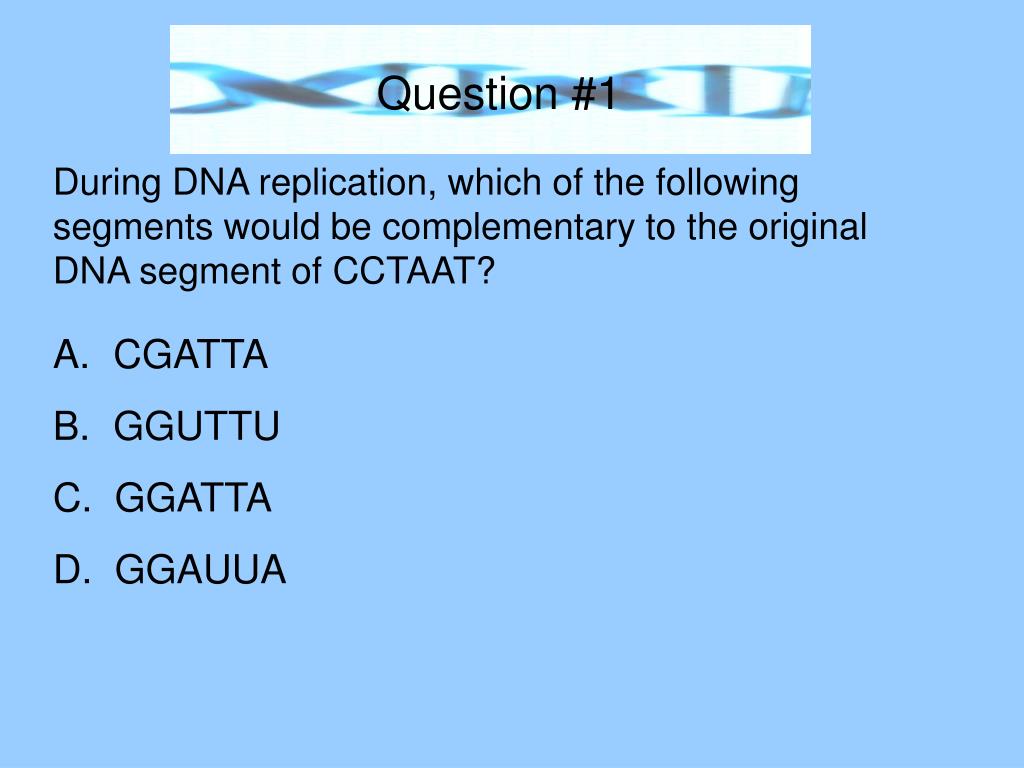 Question #1

During DNA replication, which of the following segments would be complementary to the original DNA segment of CCTAAT?

A. CGATTA

B. GGUTTU

C. GGATTA

D. GGAUUA